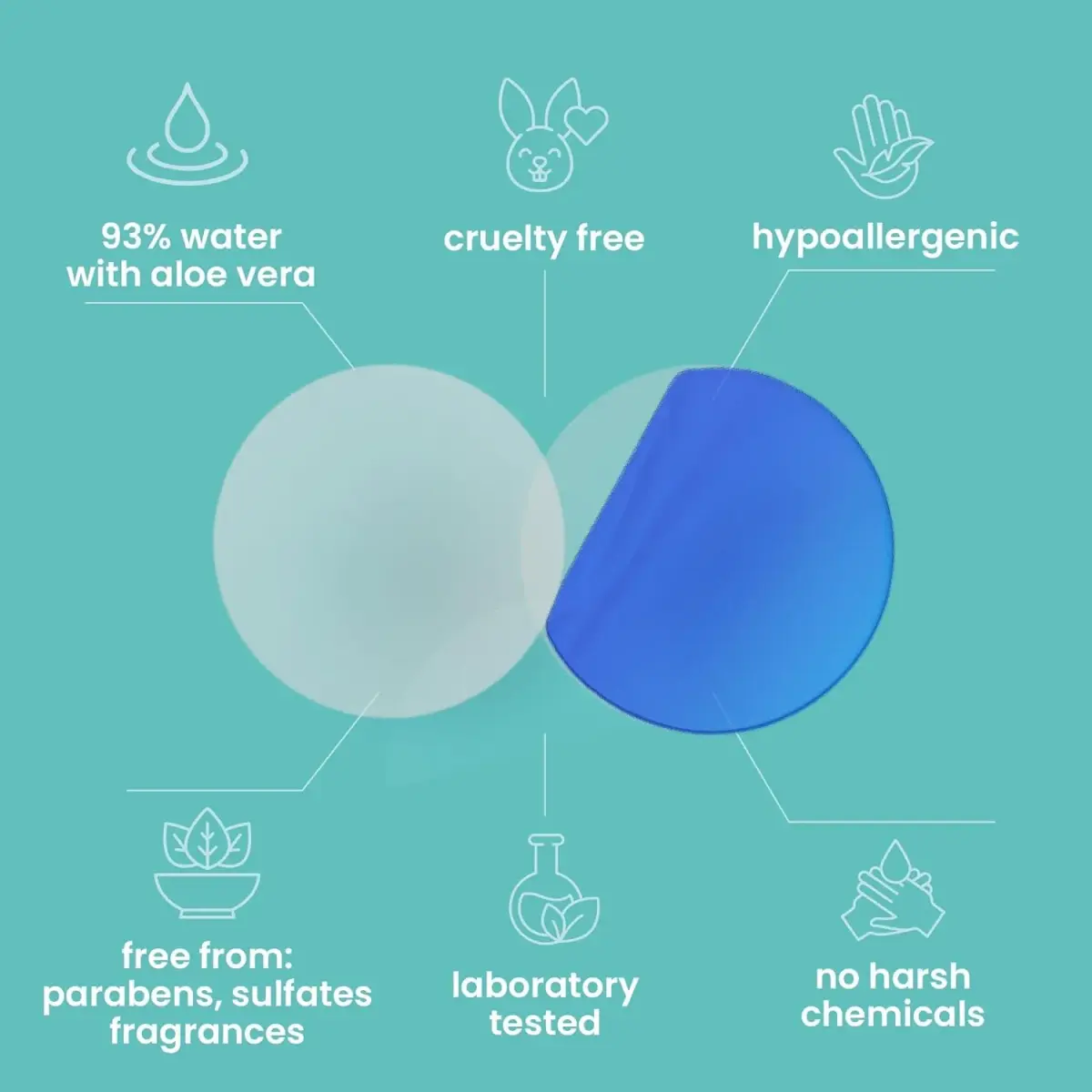 93% water
with aloe vera

cruelty free

hypoallergenic

free from:
parabens, sulfates
fragrances

laboratory
tested

no harsh
chemicals